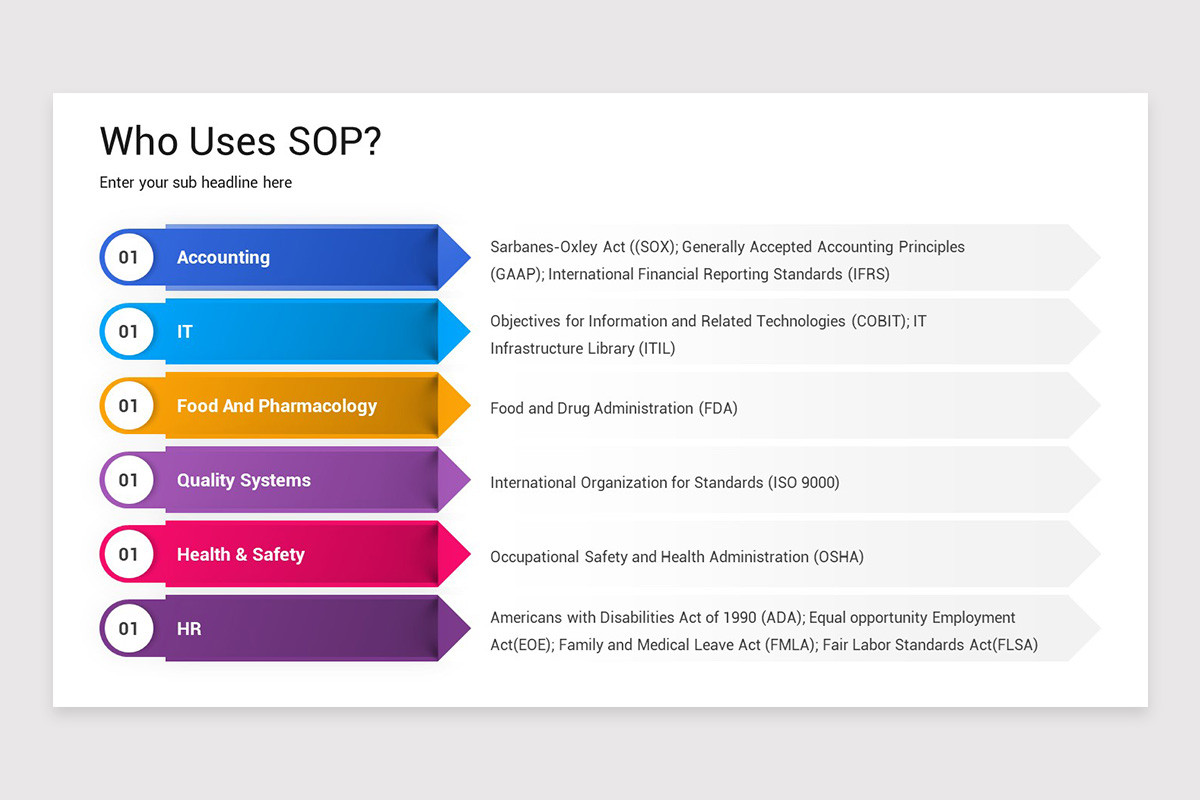 Who Uses SOP?

Enter your sub headline here

01 Accounting

Sarbanes-Oxley Act ((SOX); Generally Accepted Accounting Principles (GAAP); International Financial Reporting Standards (IFRS)

01 IT

Objectives for Information and Related Technologies (COBIT); IT Infrastructure Library (ITIL)

01 Food And Pharmacology

Food and Drug Administration (FDA)

01 Quality Systems

International Organization for Standards (ISO 9000)

01 Health & Safety

Occupational Safety and Health Administration (OSHA)

01 HR

Americans with Disabilities Act of 1990 (ADA); Equal opportunity Employment Act(EOE); Family and Medical Leave Act (FMLA); Fair Labor Standards Act(FLSA)